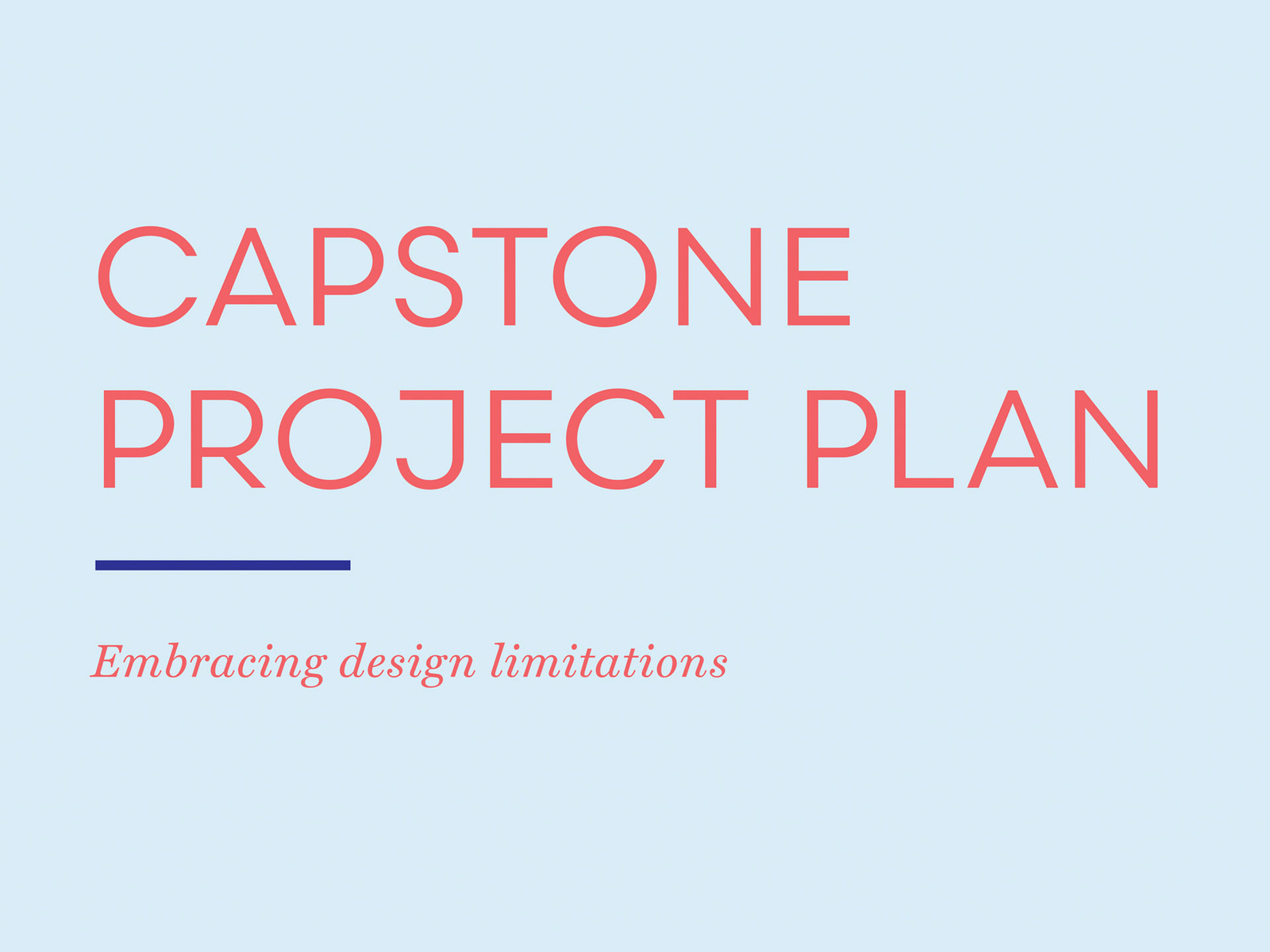 CAPSTONE PROJECT PLAN

Embracing design limitations